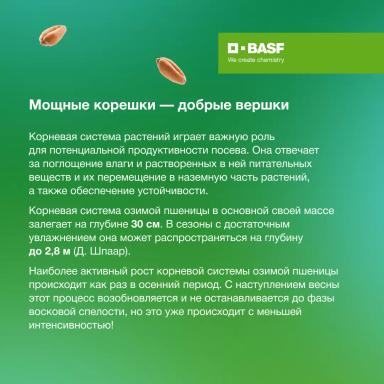 BASF
We create chemistry

Мощные корешки — добрые вершки

Корневая система растений играет важную роль для потенциальной продуктивности посева. Она отвечает за поглощение влаги и растворенных в ней питательных веществ и их перемещение в наземную часть растений, а также обеспечение устойчивости.

Корневая система озимой пшеницы в основной своей массе залегает на глубине 30 см. В сезоны с достаточным увлажнением она может распространяться на глубину до 2,8 м (Д. Шпаар).

Наиболее активный рост корневой системы озимой пшеницы происходит как раз в осенний период. С наступлением весны этот процесс возобновляется и не останавливается до фазы восковой спелости, но это уже происходит с меньшей интенсивностью!